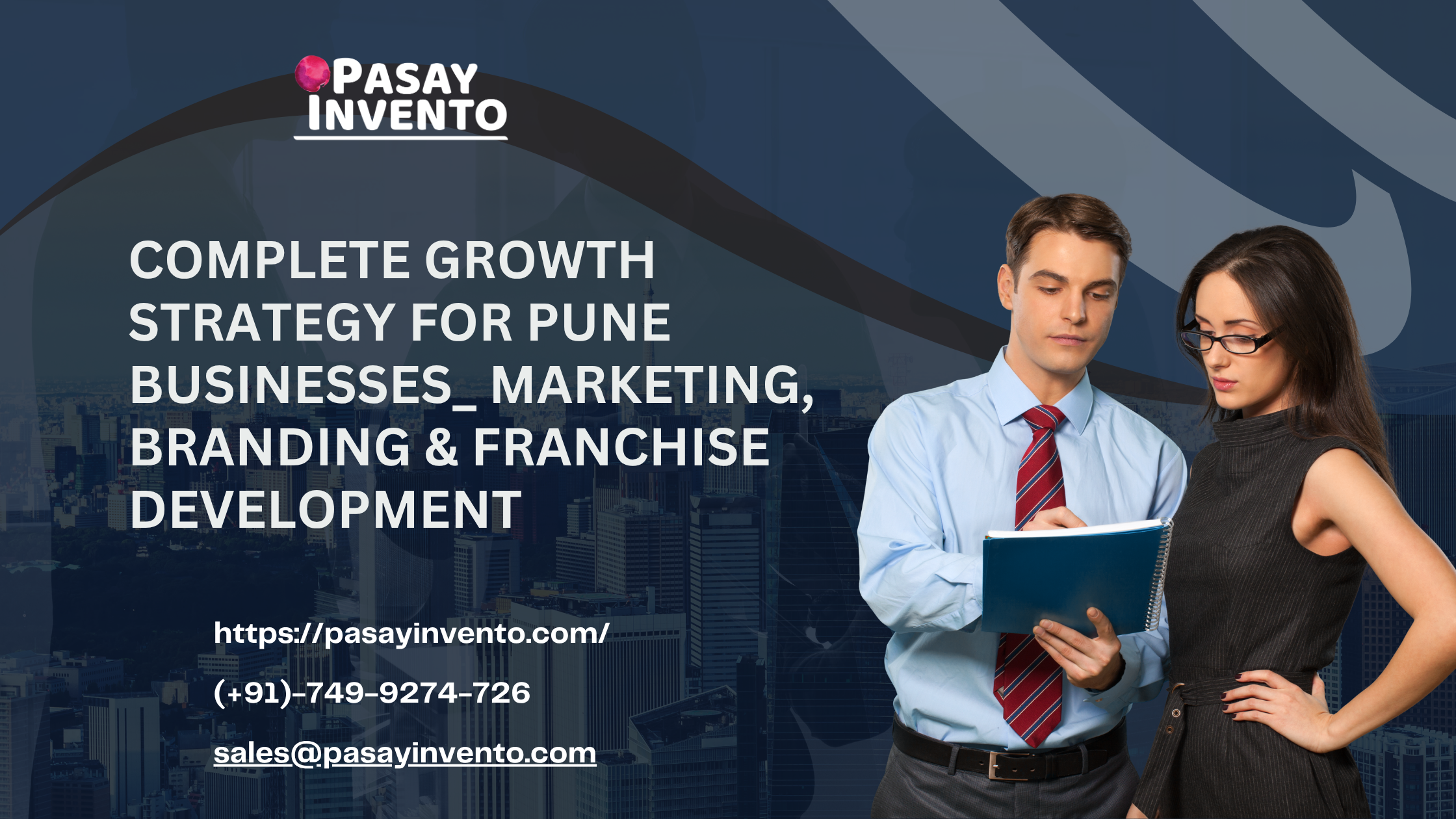 PASAY INVENTO

COMPLETE GROWTH STRATEGY FOR PUNE BUSINESSES_ MARKETING, BRANDING & FRANCHISE DEVELOPMENT

https://pasayinvento.com/

(+91)-749-9274-726

sales@pasayinvento.com